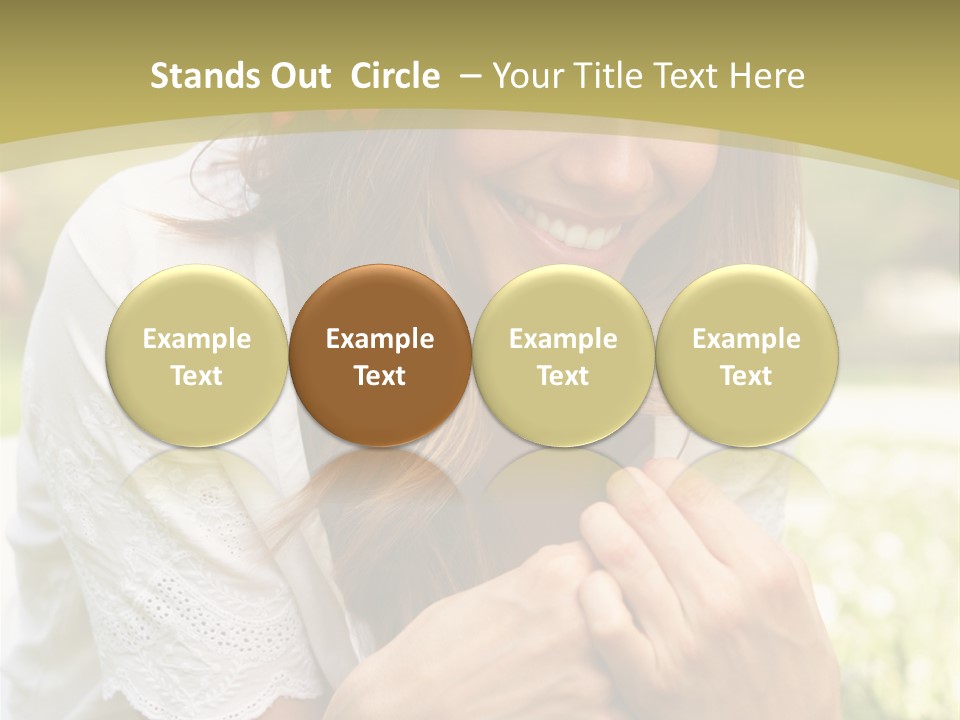 Stands Out Circle – Your Title Text Here

Example Text

Example Text

Example Text

Example Text